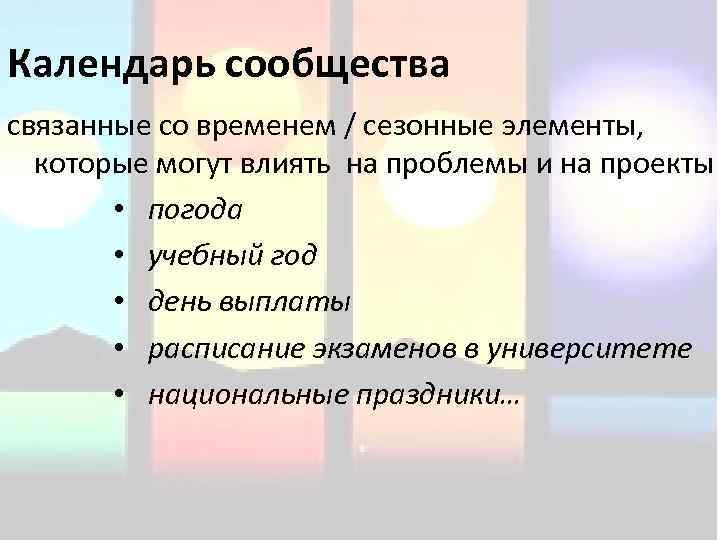 Календарь сообщества

связанные со временем / сезонные элементы, которые могут влиять на проблемы и на проекты

• погода
• учебный год
• день выплаты
• расписание экзаменов в университете
• национальные праздники…